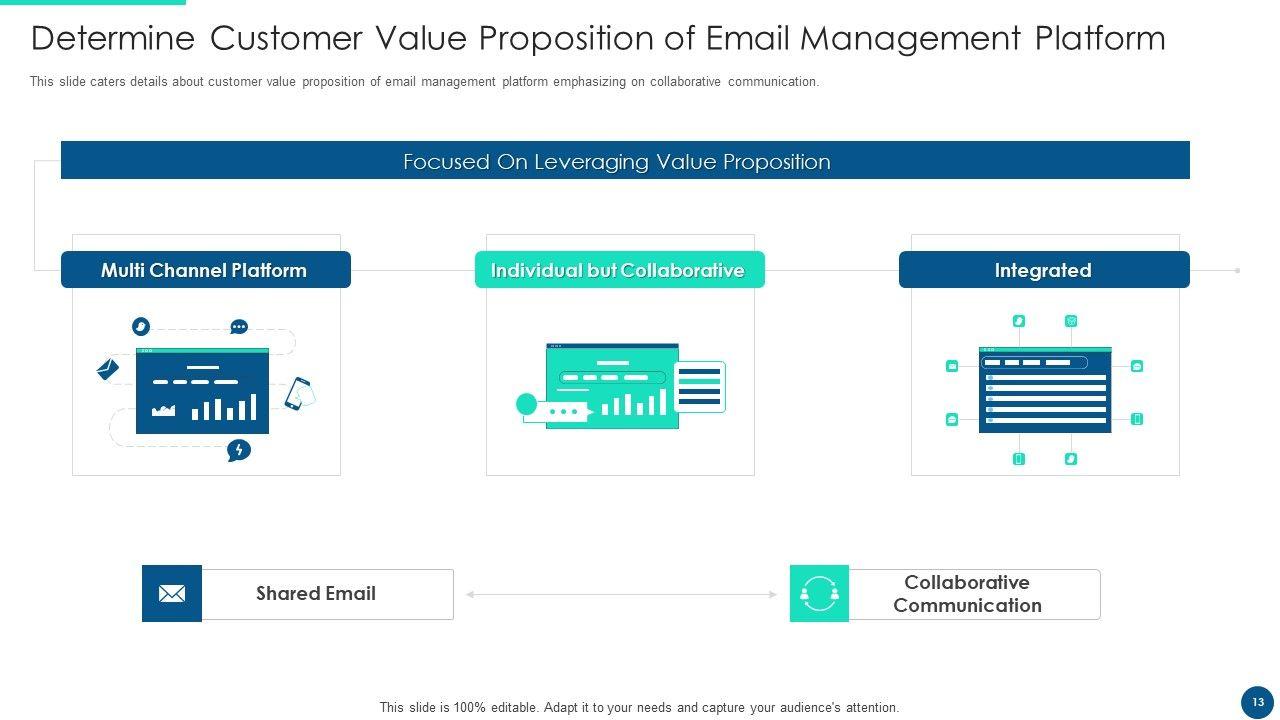 Determine Customer Value Proposition of Email Management Platform

This slide caters details about customer value proposition of email management platform emphasizing on collaborative communication.

Focused On Leveraging Value Proposition

Multi Channel Platform

Individual but Collaborative

Integrated

Shared Email

Collaborative Communication

This slide is 100% editable. Adapt it to your needs and capture your audience's attention.

13